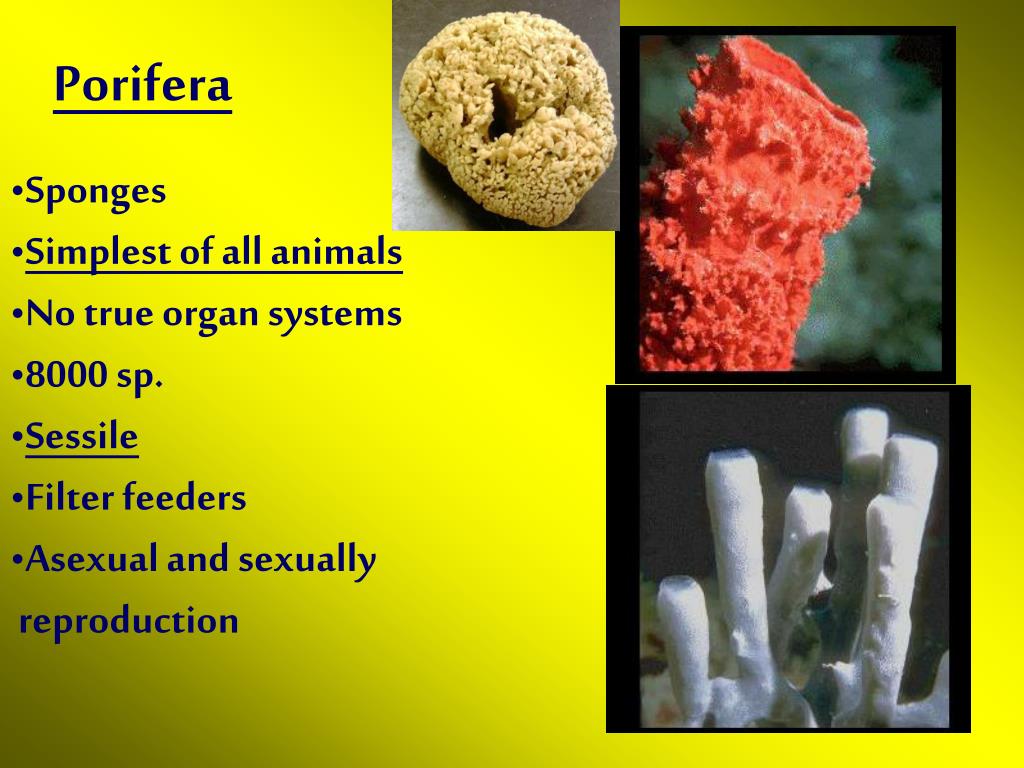 Porifera

•Sponges

•Simplest of all animals

•No true organ systems

•8000 sp.

•Sessile

•Filter feeders

•Asexual and sexually reproduction